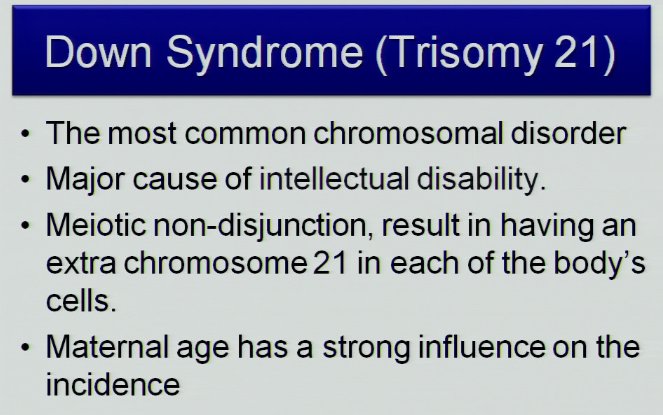 Down Syndrome (Trisomy 21)

• The most common chromosomal disorder
• Major cause of intellectual disability.
• Meiotic non-disjunction, result in having an extra chromosome 21 in each of the body's cells.
• Maternal age has a strong influence on the incidence